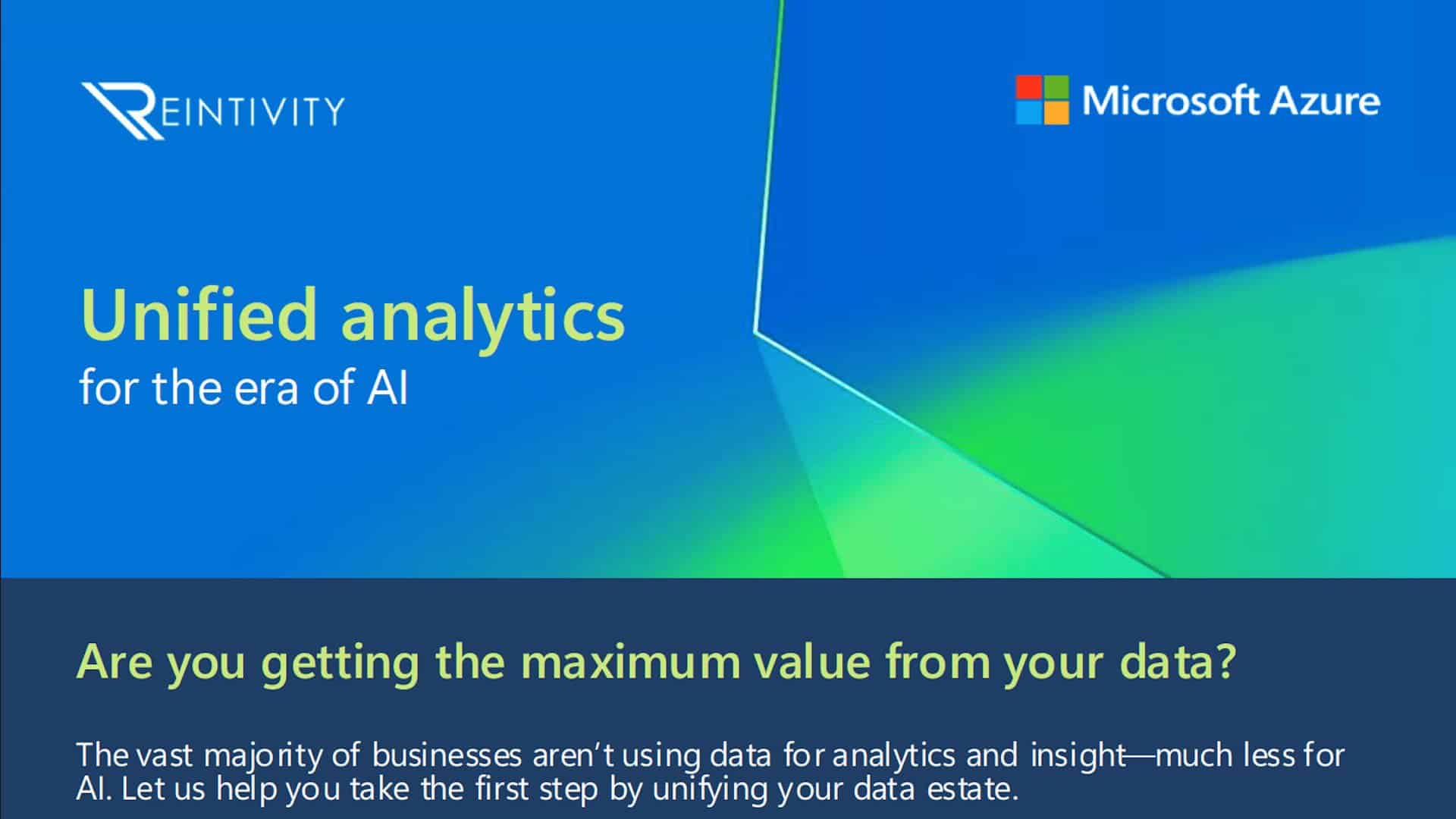 REINTIVITY

Microsoft Azure

Unified analytics
for the era of AI

Are you getting the maximum value from your data?

The vast majority of businesses aren't using data for analytics and insight—much less for AI. Let us help you take the first step by unifying your data estate.